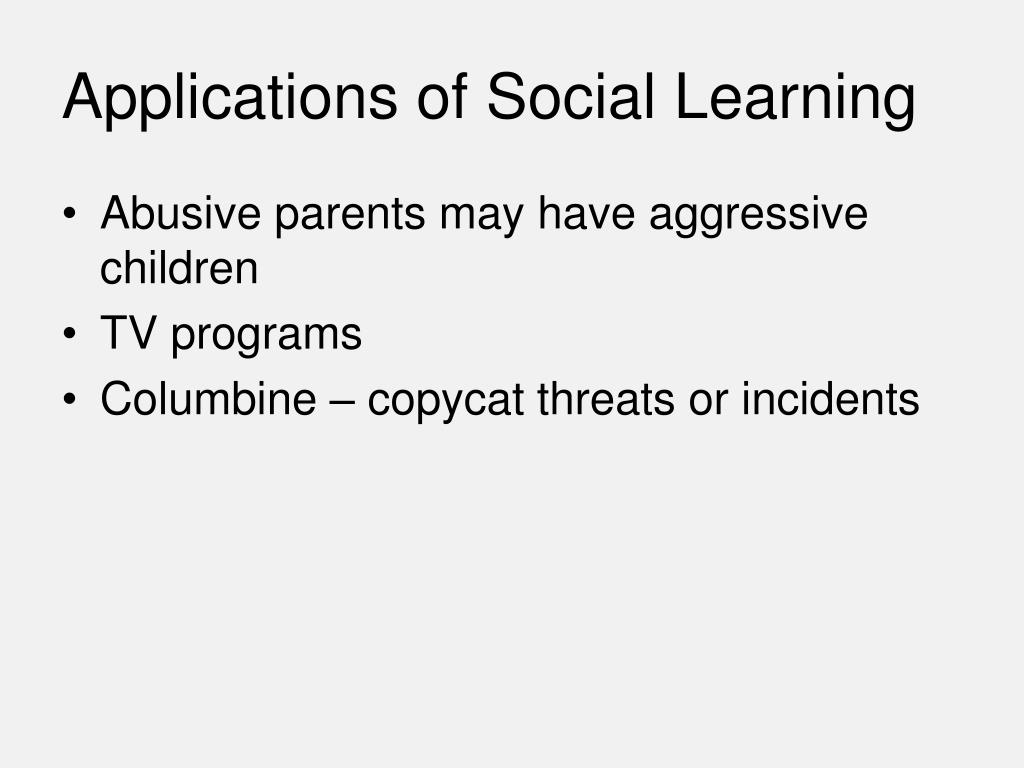 Applications of Social Learning

• Abusive parents may have aggressive children
• TV programs
• Columbine – copycat threats or incidents